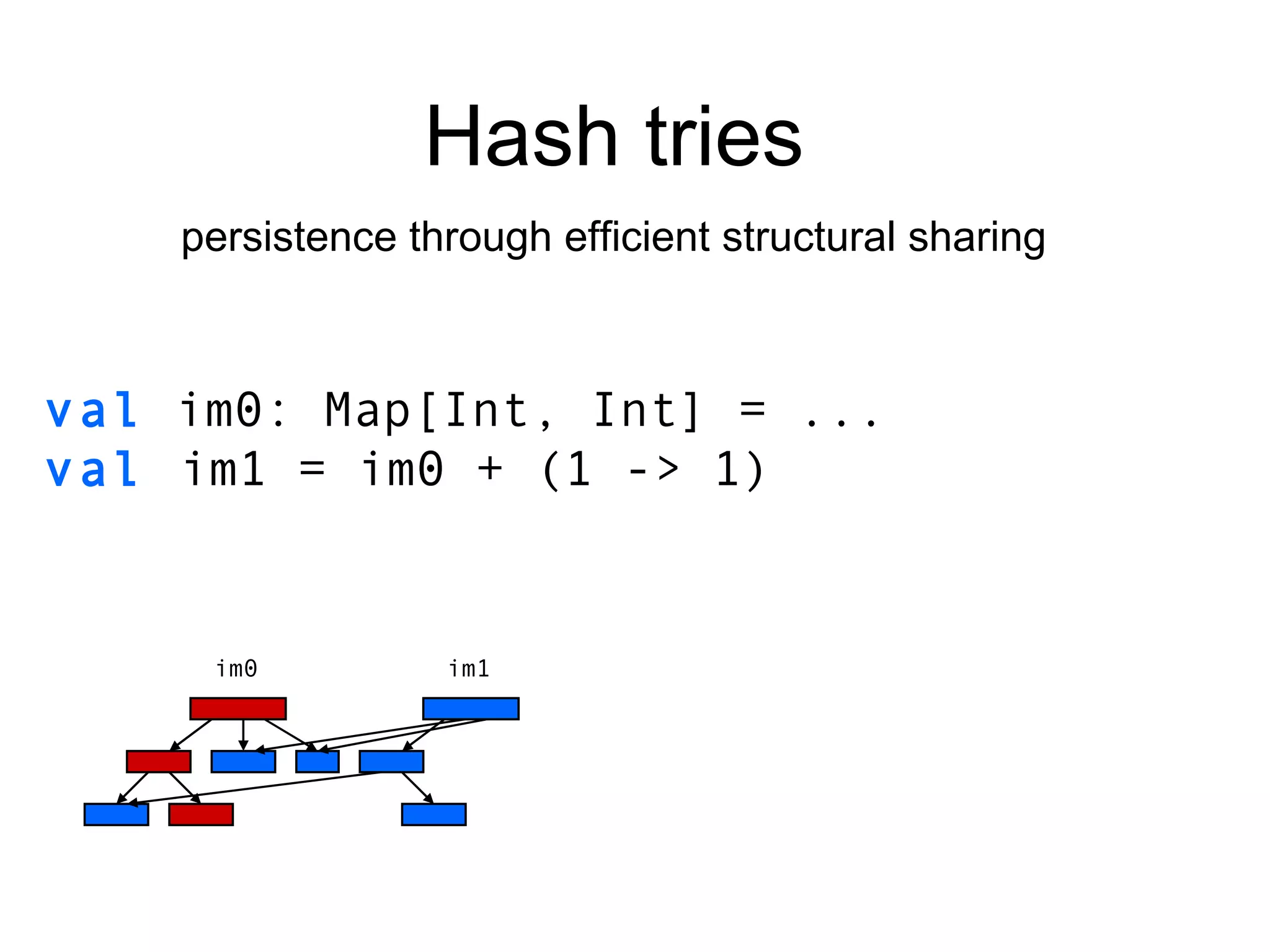 Hash tries

persistence through efficient structural sharing

val im0: Map[Int, Int] = ...
val im1 = im0 + (1 -> 1)

im0

im1